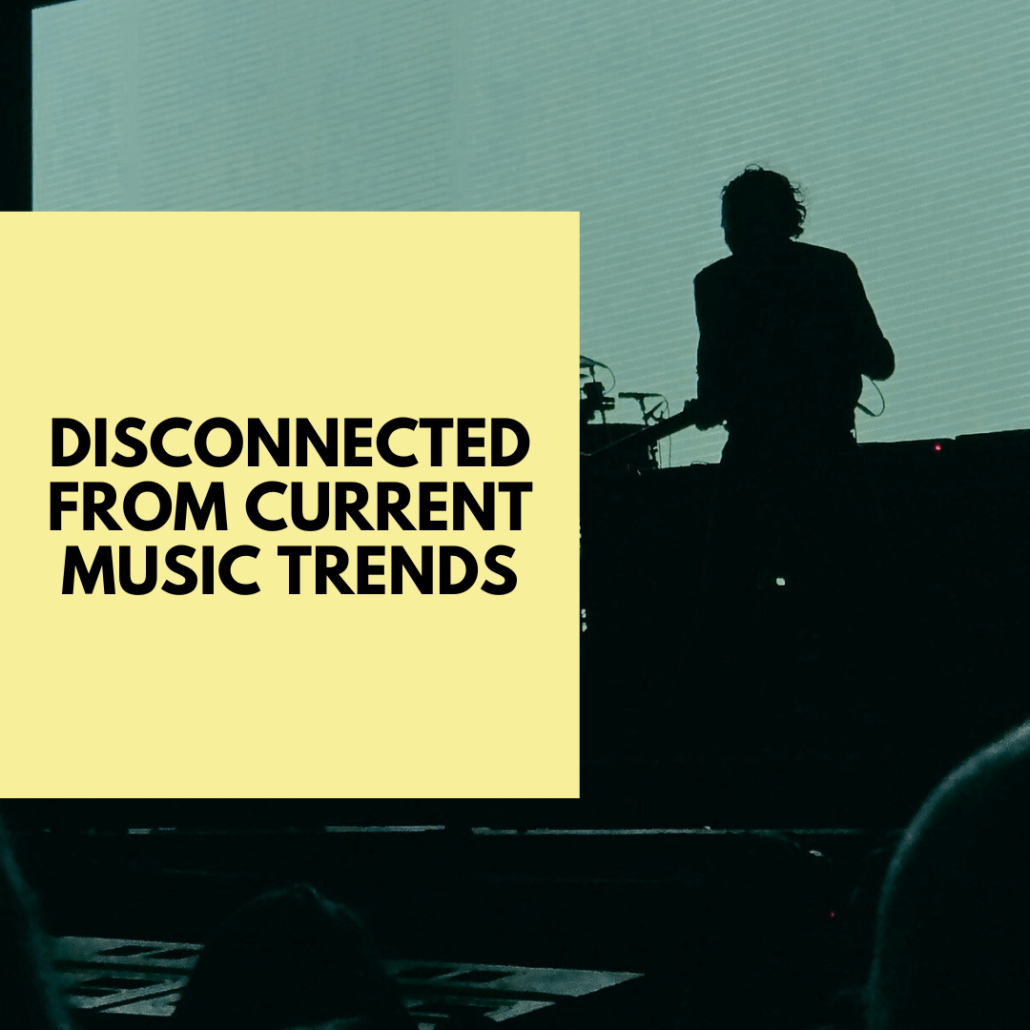 DISCONNECTED FROM CURRENT MUSIC TRENDS